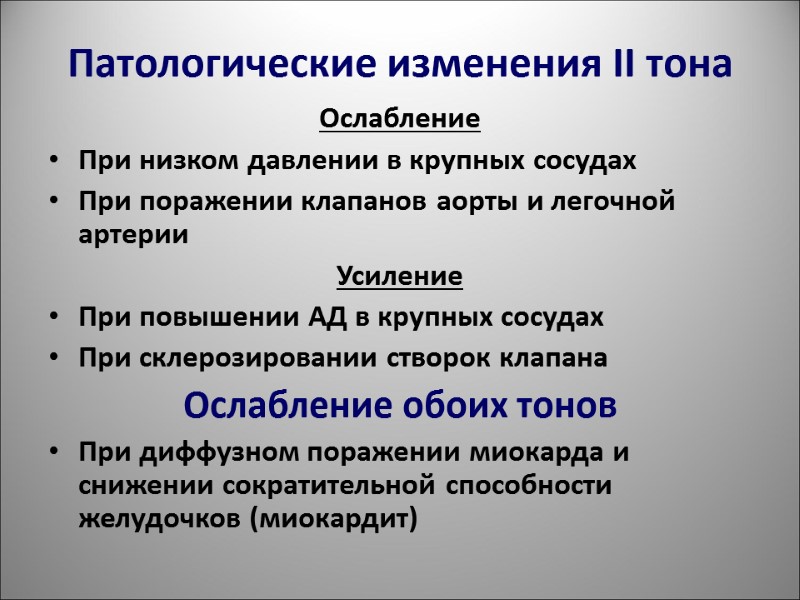 Патологические изменения II тона

Ослабление

• При низком давлении в крупных сосудах
• При поражении клапанов аорты и легочной артерии

Усиление

• При повышении АД в крупных сосудах
• При склерозировании створок клапана

Ослабление обоих тонов

• При диффузном поражении миокарда и снижении сократительной способности желудочков (миокардит)